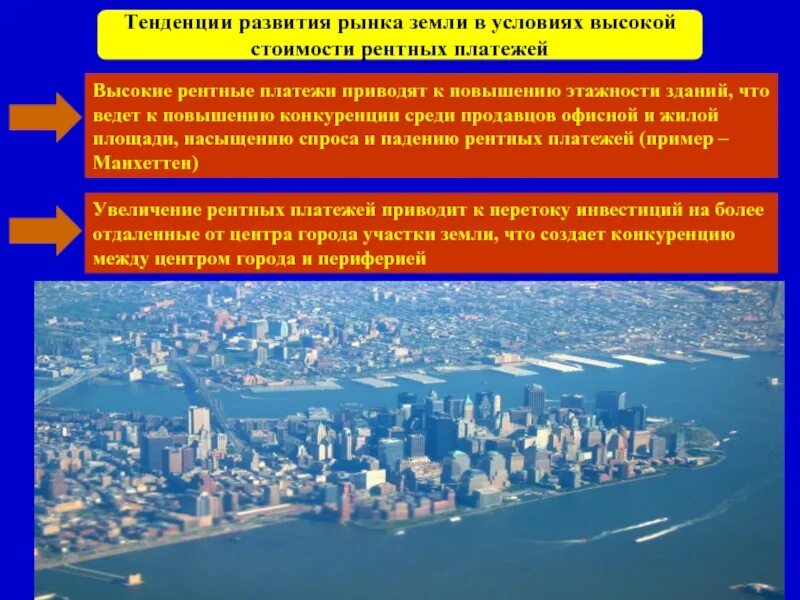 Тенденции развития рынка земли в условиях высокой стоимости рентных платежей

Высокие рентные платежи приводят к повышению этажности зданий, что ведет к повышению конкуренции среди продавцов офисной и жилой площади, насыщению спроса и падению рентных платежей (пример – Манхеттен)

Увеличение рентных платежей приводит к перетоку инвестиций на более отдаленные от центра города участки земли, что создает конкуренцию между центром города и периферией